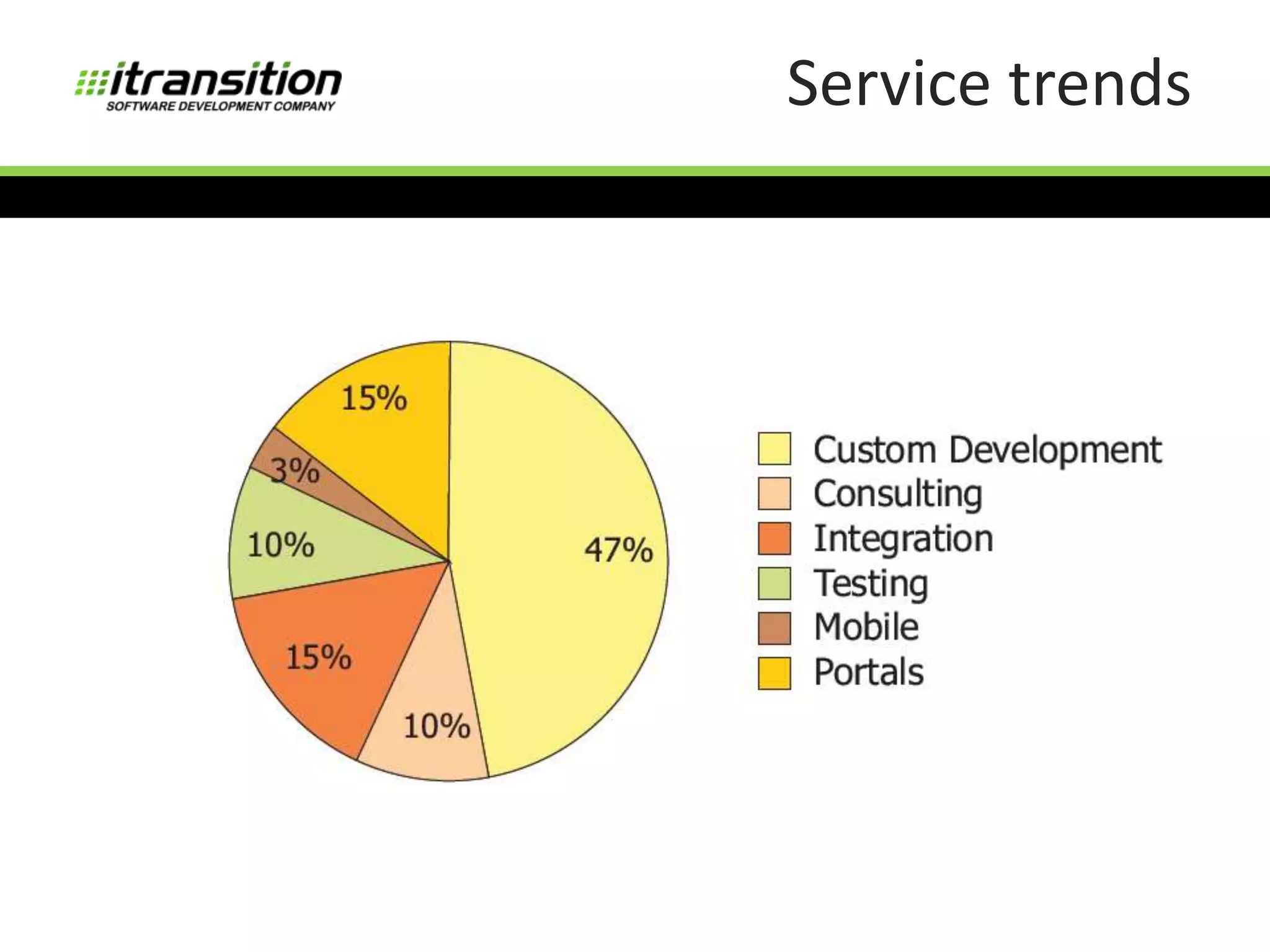 itransition
SOFTWARE DEVELOPMENT COMPANY

Service trends

15%
3%
10%
15%
10%
47%

Custom Development
Consulting
Integration
Testing
Mobile
Portals